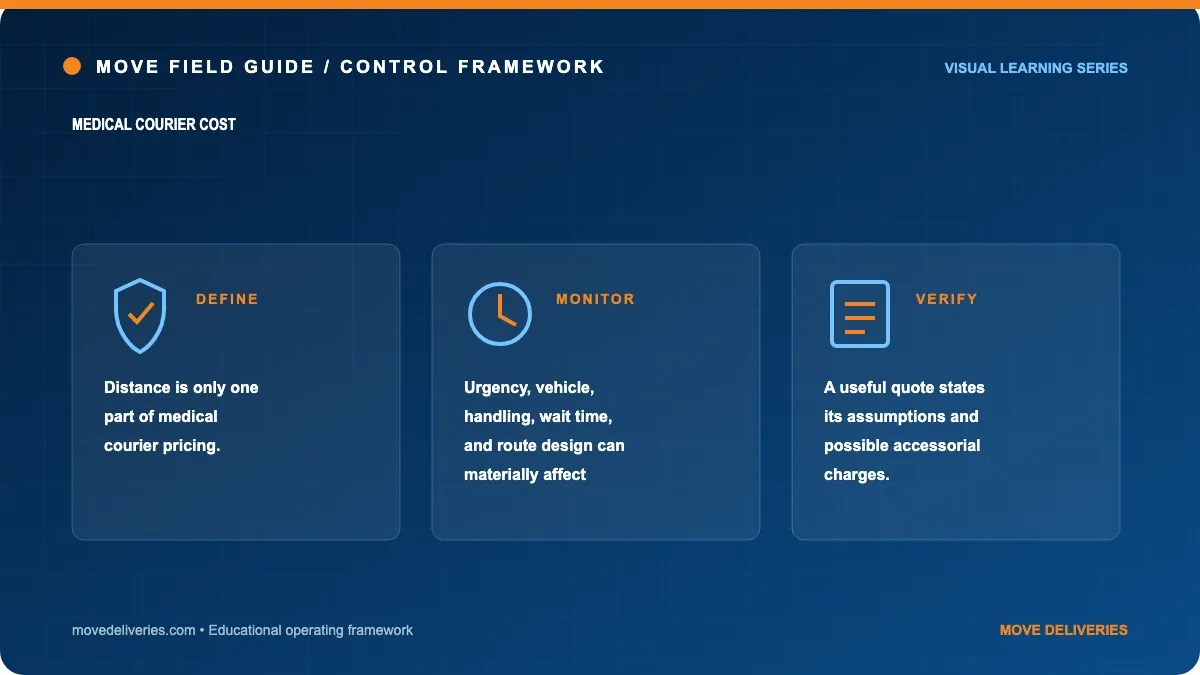 MOVE FIELD GUIDE / CONTROL FRAMEWORK

VISUAL LEARNING SERIES

MEDICAL COURIER COST

DEFINE

Distance is only one part of medical courier pricing.

MONITOR

Urgency, vehicle, handling, wait time, and route design can materially affect

VERIFY

A useful quote states its assumptions and possible accessorial charges.

movedeliveries.com • Educational operating framework

MOVE DELIVERIES